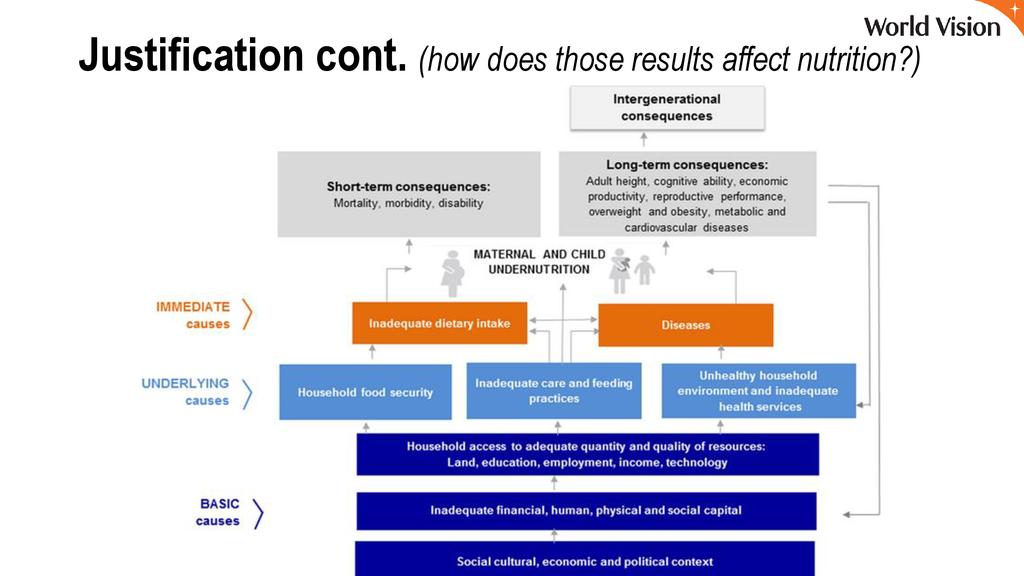 World Vision

Justification cont. (how does those results affect nutrition?)

Intergenerational consequences

Short-term consequences:
Mortality, morbidity, disability

Long-term consequences:
Adult height, cognitive ability, economic productivity, reproductive performance, overweight and obesity, metabolic and cardiovascular diseases

MATERNAL AND CHILD UNDERNUTRITION

IMMEDIATE causes

Inadequate dietary intake

Diseases

UNDERLYING causes

Household food security

Inadequate care and feeding practices

Unhealthy household environment and inadequate health services

Household access to adequate quantity and quality of resources:
Land, education, employment, income, technology

BASIC causes

Inadequate financial, human, physical and social capital

Social cultural, economic and political context